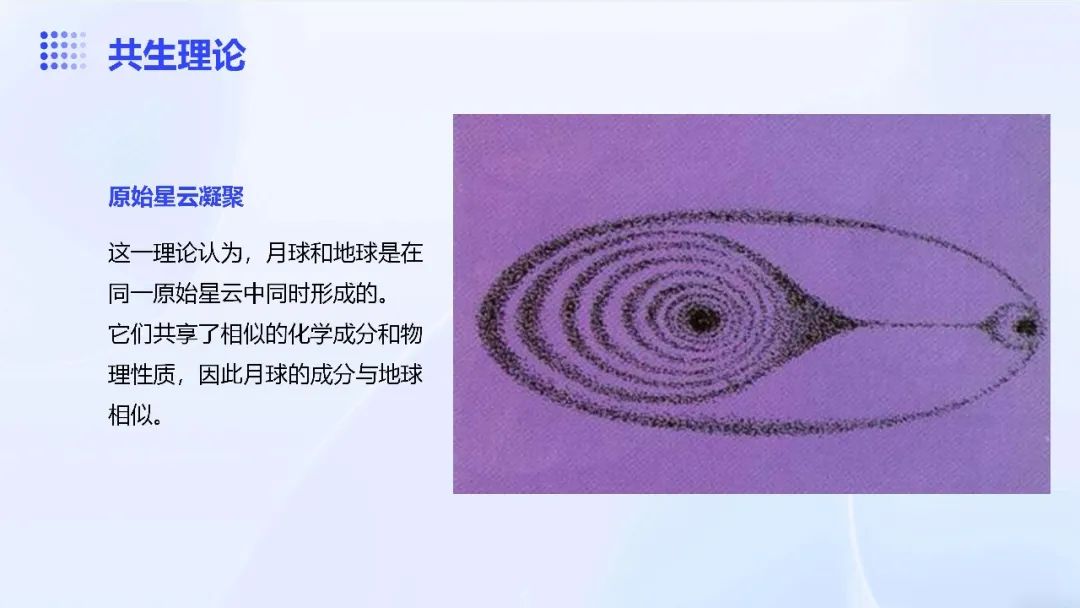 共生理论

原始星云凝聚

这一理论认为，月球和地球是在同一原始星云中同时形成的。
它们共享了相似的化学成分和物理性质，因此月球的成分与地球相似。